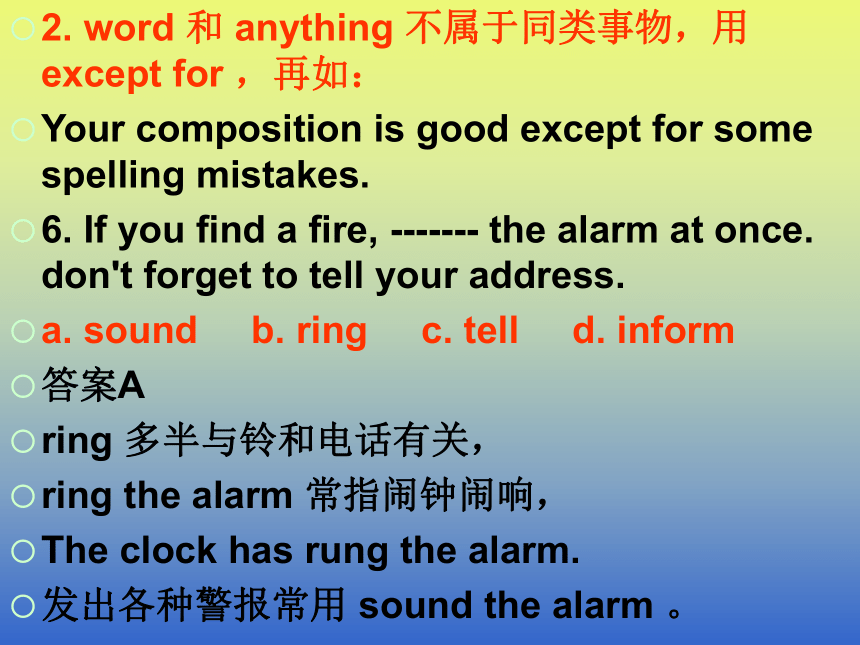 2. word 和 anything 不属于同类事物，用 except for ，再如：

Your composition is good except for some spelling mistakes.

6. If you find a fire, ------- the alarm at once. don't forget to tell your address.

a. sound b. ring c. tell d. inform

答案A

ring 多半与铃和电话有关，

ring the alarm 常指闹钟闹响，

The clock has rung the alarm.

发出各种警报常用 sound the alarm 。